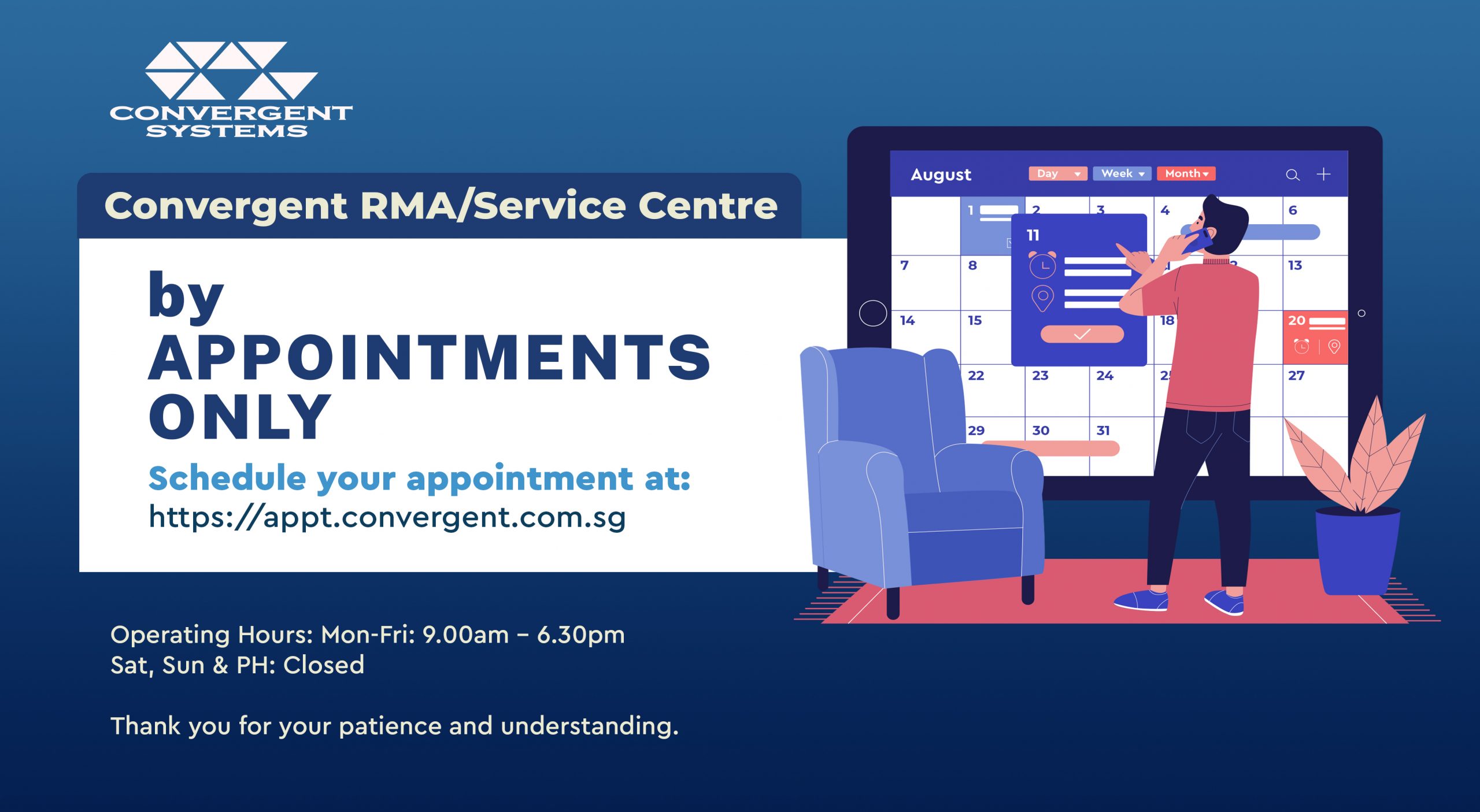 CONVERGENT SYSTEMS

Convergent RMA/Service Centre

by APPOINTMENTS ONLY

Schedule your appointment at:
https://appt.convergent.com.sg

Operating Hours: Mon-Fri: 9.00am – 6.30pm
Sat, Sun & PH: Closed

Thank you for your patience and understanding.

August Day Week Month

1 2 3 4 6
11
7 8 13
14 15 18 20
22 23 24 27
29 30 31